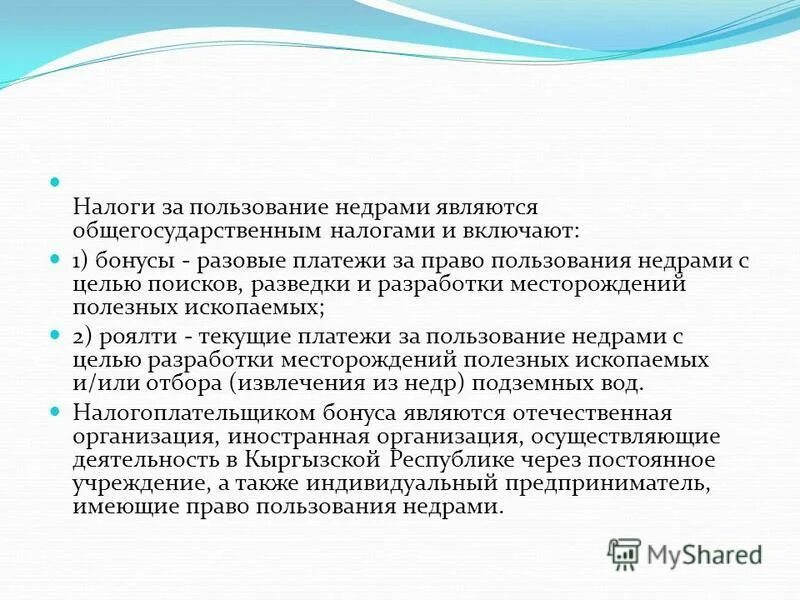 Налоги за пользование недрами являются общегосударственным налогами и включают:

1) бонусы - разовые платежи за право пользования недрами с целью поисков, разведки и разработки месторождений полезных ископаемых;

2) роялти - текущие платежи за пользование недрами с целью разработки месторождений полезных ископаемых и/или отбора (извлечения из недр) подземных вод.

Налогоплательщиком бонуса являются отечественная организация, иностранная организация, осуществляющие деятельность в Кыргызской Республике через постоянное учреждение, а также индивидуальный предприниматель, имеющие право пользования недрами.

MyShared